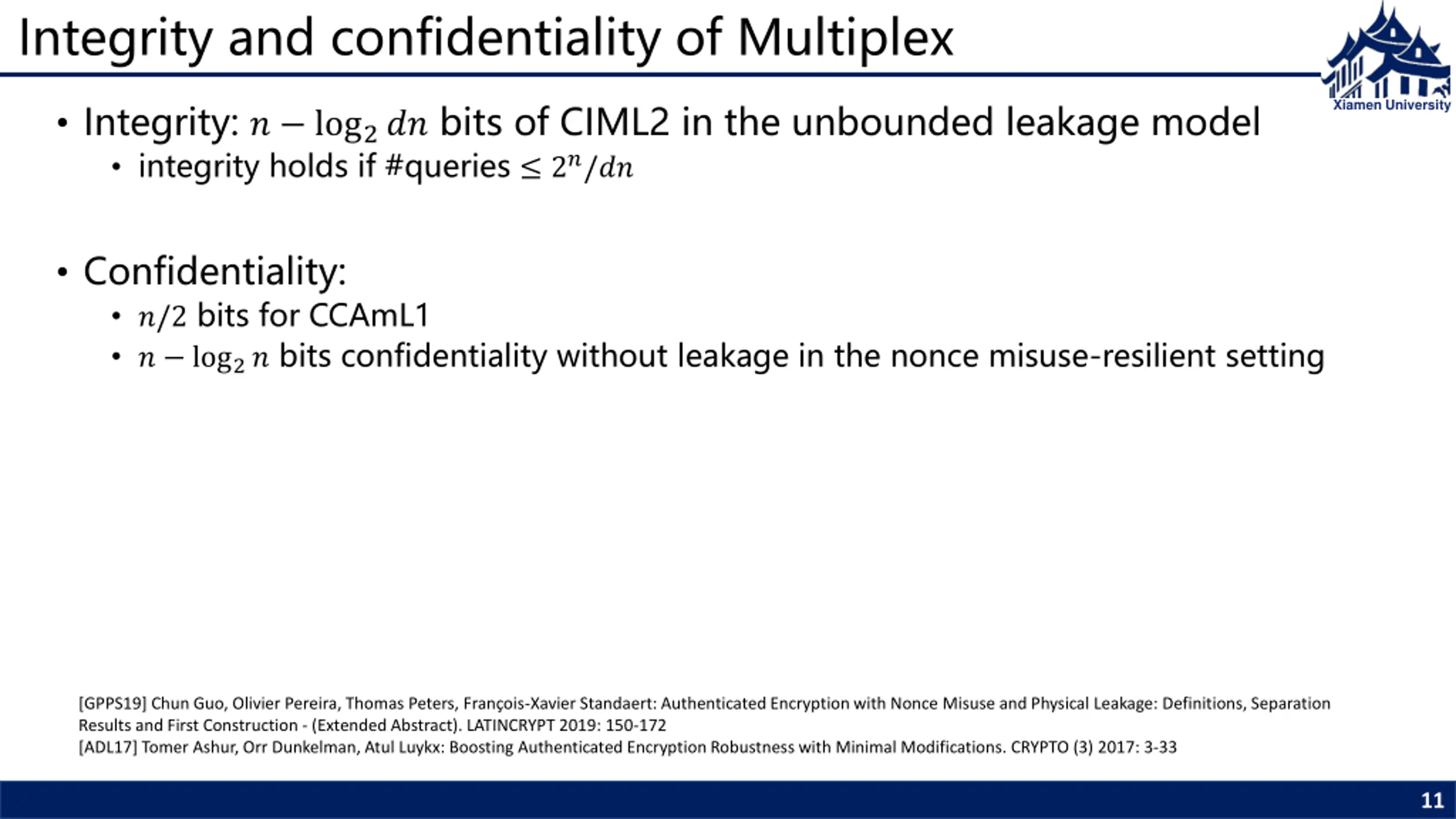 Integrity and confidentiality of Multiplex

Xiamen University

• Integrity: $n - \log_2 dn$ bits of CIML2 in the unbounded leakage model
  • integrity holds if #queries $\leq 2^n/dn$

• Confidentiality:
  • $n/2$ bits for CCAmL1
  • $n - \log_2 n$ bits confidentiality without leakage in the nonce misuse-resilient setting

[GPPS19] Chun Guo, Olivier Pereira, Thomas Peters, François-Xavier Standaert: Authenticated Encryption with Nonce Misuse and Physical Leakage: Definitions, Separation Results and First Construction - (Extended Abstract). LATINCRYPT 2019: 150-172
[ADL17] Tomer Ashur, Orr Dunkelman, Atul Luykx: Boosting Authenticated Encryption Robustness with Minimal Modifications. CRYPTO (3) 2017: 3-33

11